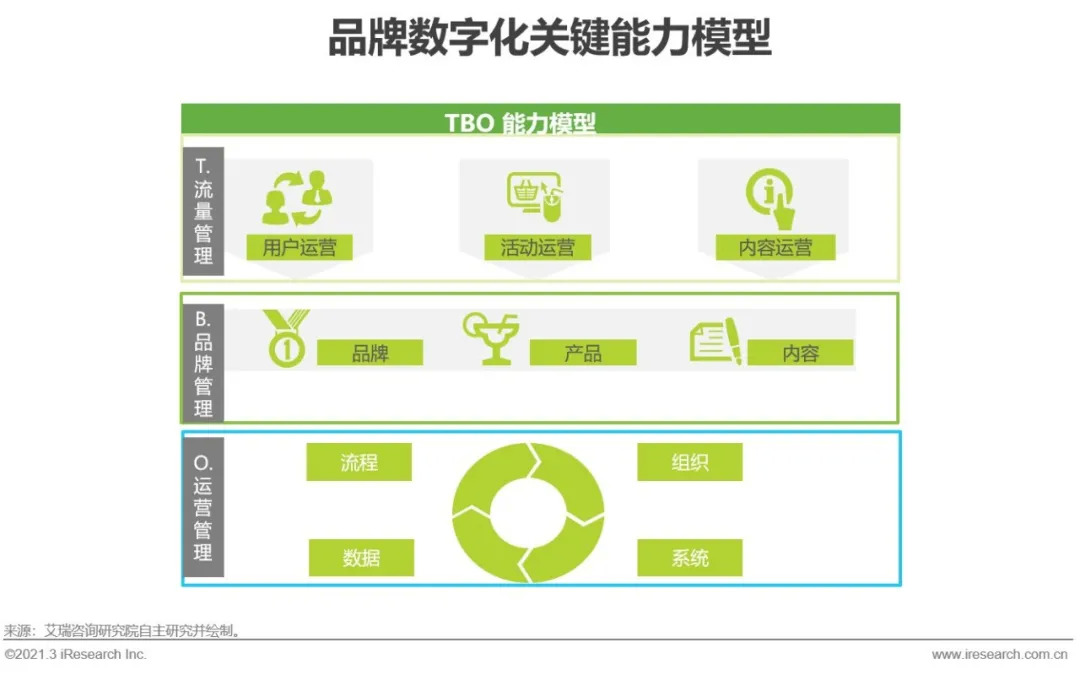 品牌数字化关键能力模型

TBO 能力模型

T. 流量管理

用户运营

活动运营

内容运营

B. 品牌管理

品牌

产品

内容

O. 运营管理

流程

组织

数据

系统

来源：艾瑞咨询研究院自主研究并绘制。

©2021.3 iResearch Inc.

www.iresearch.com.cn